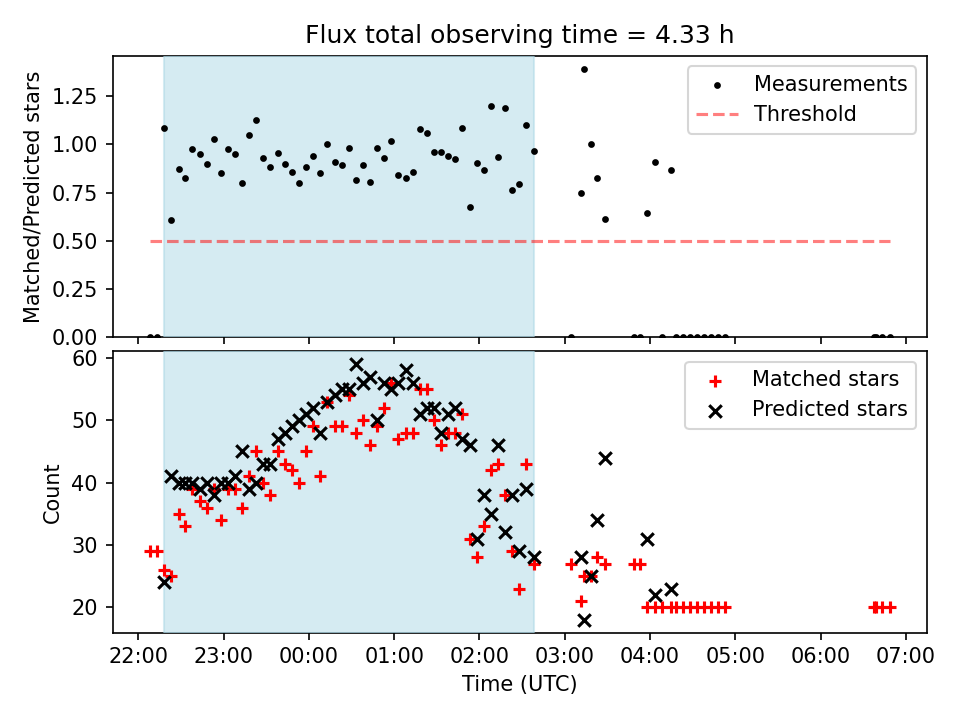 Flux total observing time = 4.33 h

Matched/Predicted stars

1.25
1.00
0.75
0.50
0.25
0.00

Measurements
Threshold

Count

60
50
40
30
20

Matched stars
Predicted stars

22:00
23:00
00:00
01:00
02:00
03:00
04:00
05:00
06:00
07:00

Time (UTC)